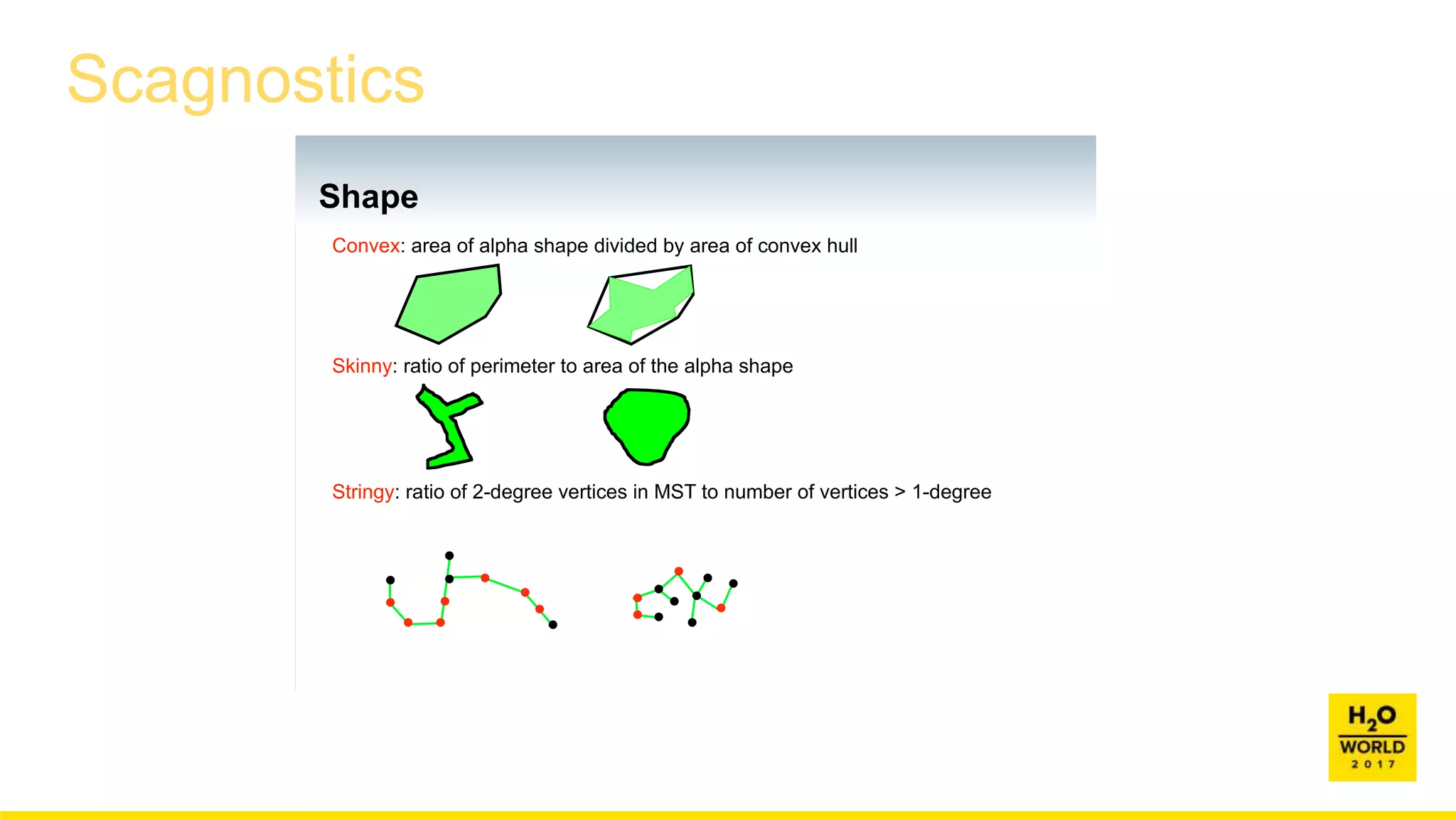 Scagnostics

Shape

Convex: area of alpha shape divided by area of convex hull

Skinny: ratio of perimeter to area of the alpha shape

Stringy: ratio of 2-degree vertices in MST to number of vertices > 1-degree

$H_2O$
WORLD
2017